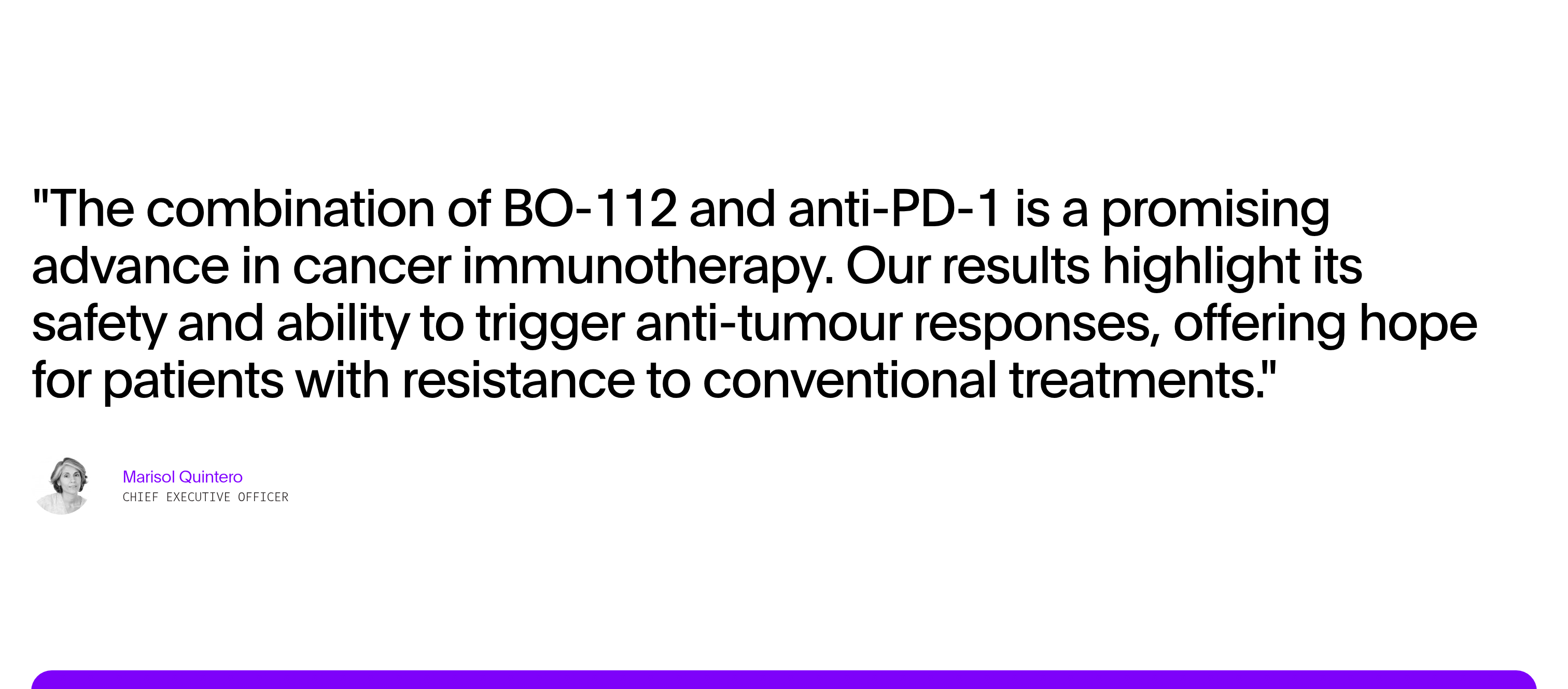 "The combination of BO-112 and anti-PD-1 is a promising advance in cancer immunotherapy. Our results highlight its safety and ability to trigger anti-tumour responses, offering hope for patients with resistance to conventional treatments."

Marisol Quintero
CHIEF EXECUTIVE OFFICER